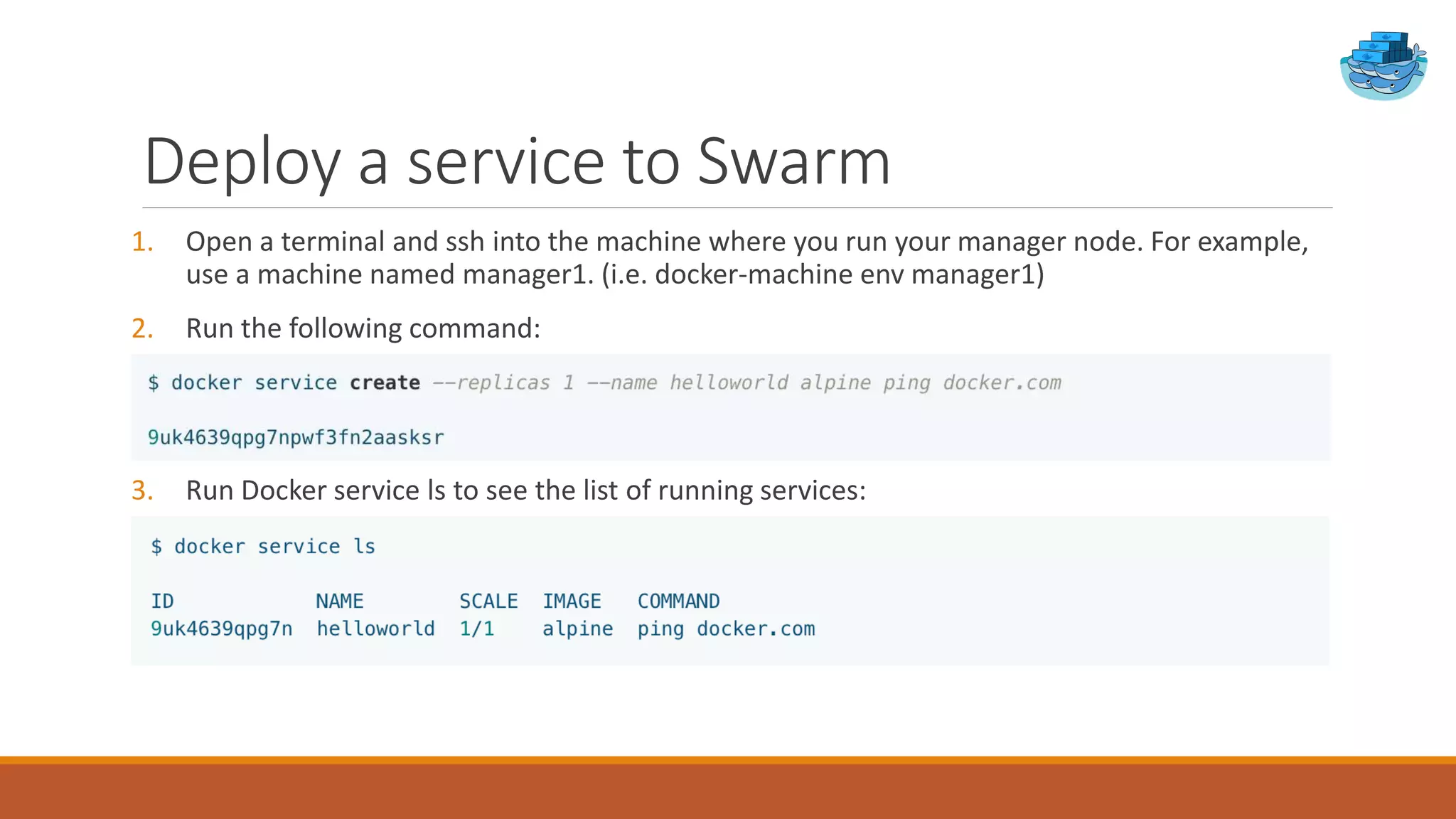 Deploy a service to Swarm

1. Open a terminal and ssh into the machine where you run your manager node. For example, use a machine named manager1. (i.e. docker-machine env manager1)

2. Run the following command:

$ docker service create --replicas 1 --name helloworld alpine ping docker.com

9uk4639qpg7npwf3fn2aasksr

3. Run Docker service ls to see the list of running services:

$ docker service ls

| ID | NAME | SCALE | IMAGE | COMMAND |
|---|---|---|---|---|
| 9uk4639qpg7n | helloworld | 1/1 | alpine | ping docker.com |